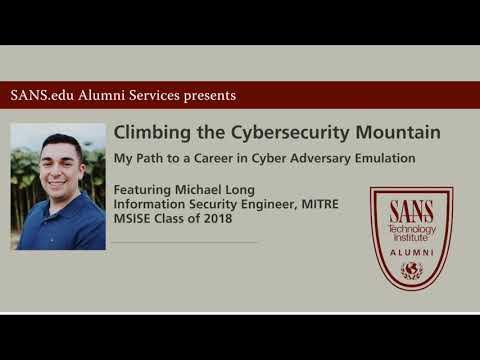 SANS.edu Alumni Services presents

Climbing the Cybersecurity Mountain

My Path to a Career in Cyber Adversary Emulation

Featuring Michael Long
Information Security Engineer, MITRE
MSISE Class of 2018

SANS Technology Institute
ALUMNI